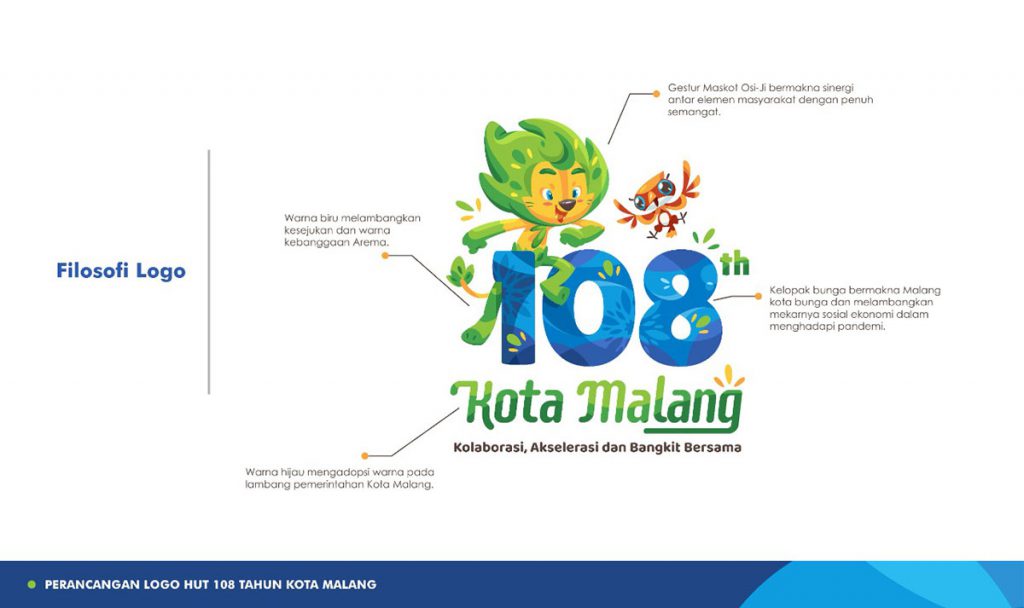 Filosofi Logo

Gestur Maskot Osi-Ji bermakna sinergi antar elemen masyarakat dengan penuh semangat.

Warna biru melambangkan kesejukan dan warna kebanggaan Arema.

108th

Kelopak bunga bermakna Malang kota bunga dan melambangkan mekarnya sosial ekonomi dalam menghadapi pandemi.

Kota Malang

Kolaborasi, Akselerasi dan Bangkit Bersama

Warna hijau mengadopsi warna pada lambang pemerintahan Kota Malang.

PERANCANGAN LOGO HUT 108 TAHUN KOTA MALANG